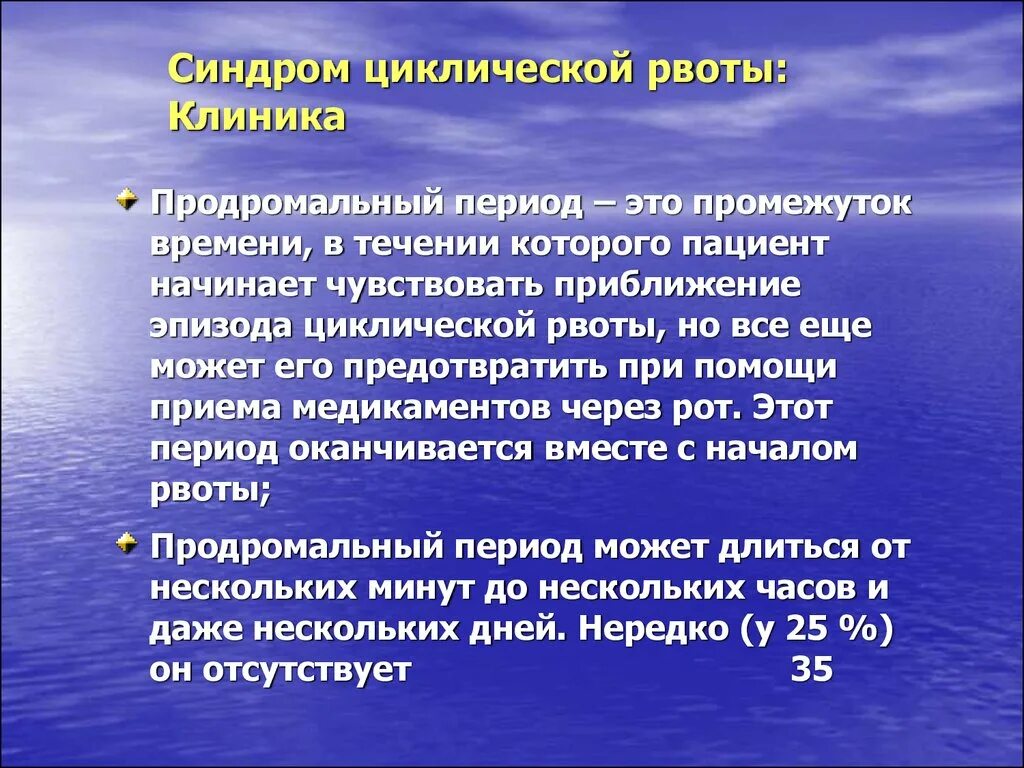 Синдром циклической рвоты: Клиника

Продромальный период – это промежуток времени, в течении которого пациент начинает чувствовать приближение эпизода циклической рвоты, но все еще может его предотвратить при помощи приема медикаментов через рот. Этот период оканчивается вместе с началом рвоты;

Продромальный период может длиться от нескольких минут до нескольких часов и даже нескольких дней. Нередко (у 25 %) он отсутствует 35